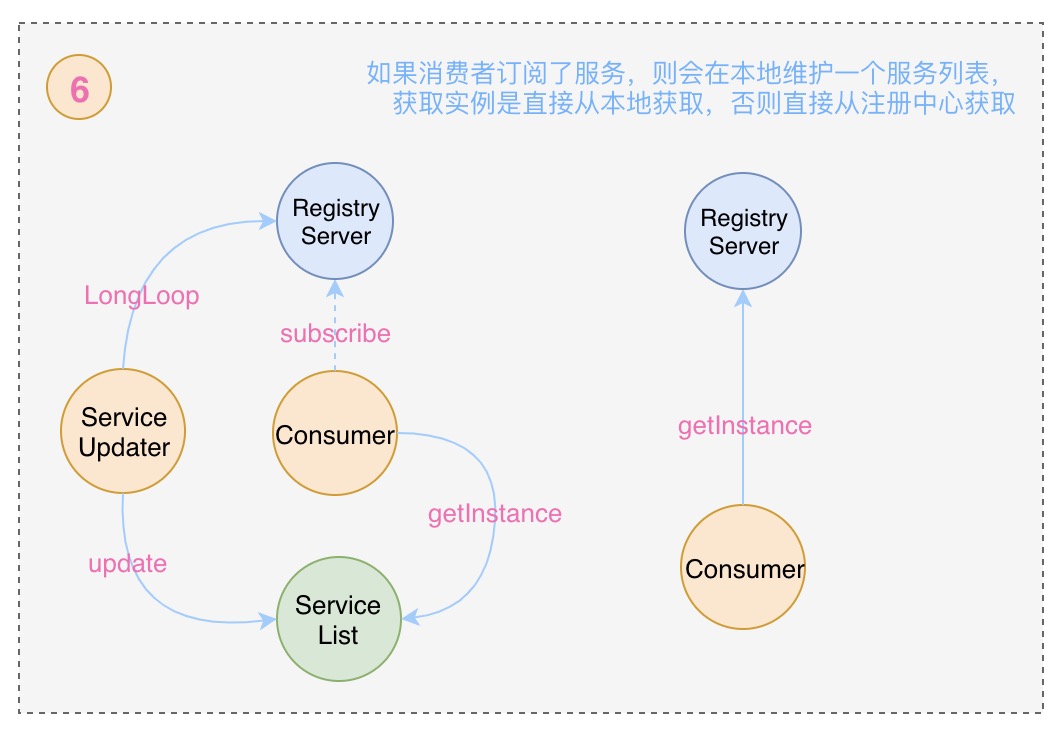 6

如果消费者订阅了服务，则会在本地维护一个服务列表，获取实例是直接从本地获取，否则直接从注册中心获取

Registry Server

LongLoop

subscribe

Service Updater

Consumer

getInstance

update

Service List

Registry Server

getInstance

Consumer